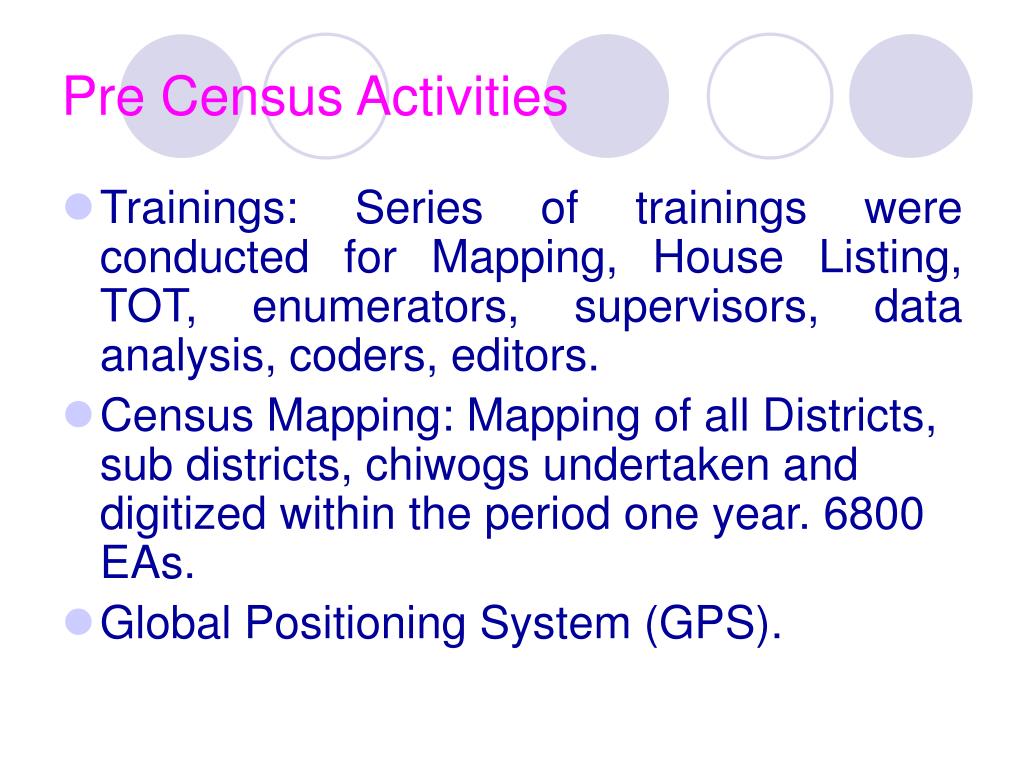 Pre Census Activities

Trainings: Series of trainings were conducted for Mapping, House Listing, TOT, enumerators, supervisors, data analysis, coders, editors.

Census Mapping: Mapping of all Districts, sub districts, chiwogs undertaken and digitized within the period one year. 6800 EAs.

Global Positioning System (GPS).